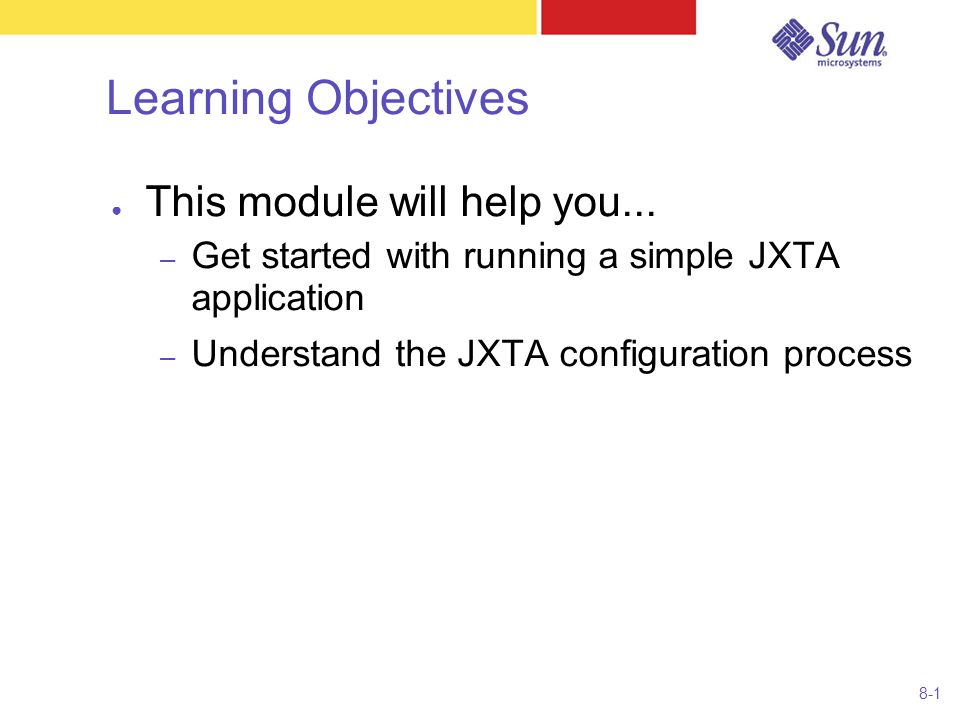 Sun microsystems

Learning Objectives

● This module will help you...

– Get started with running a simple JXTA application

– Understand the JXTA configuration process

8-1